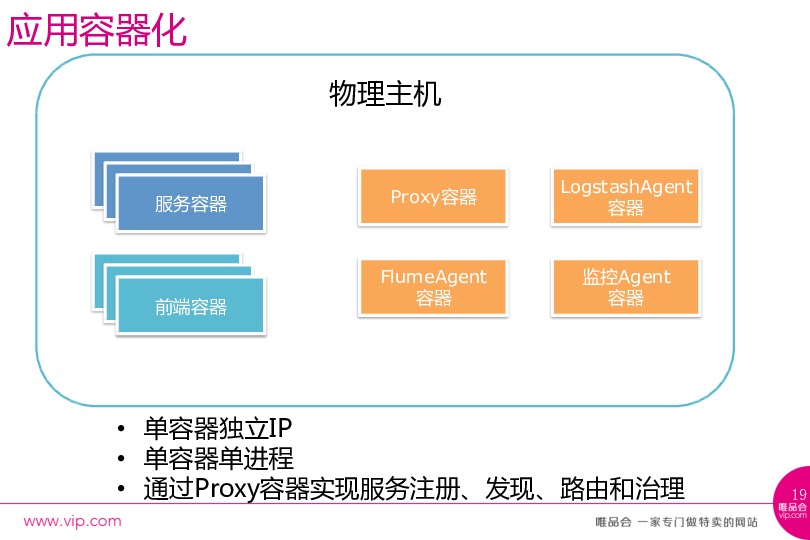 应用容器化

物理主机

服务容器

前端容器

Proxy容器

LogstashAgent 容器

FlumeAgent 容器

监控Agent 容器

• 单容器独立IP
• 单容器单进程
• 通过Proxy容器实现服务注册、发现、路由和治理

www.vip.com

唯品会 一家专门做特卖的网站

19
唯品会
vip.com